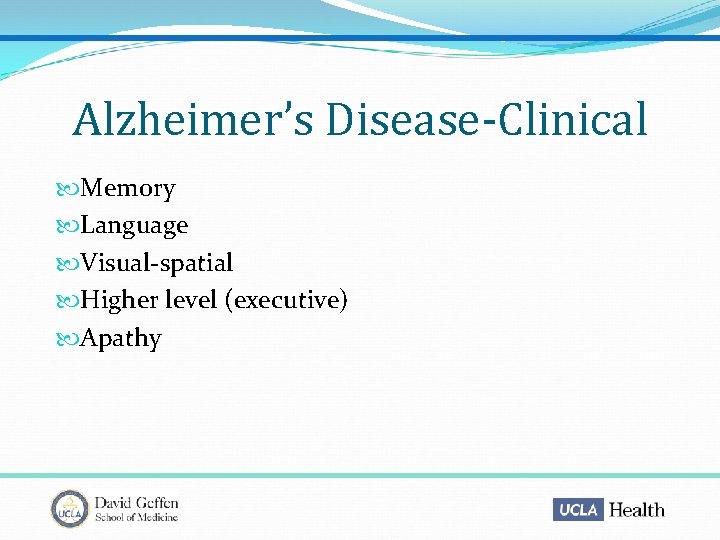 Alzheimer's Disease-Clinical

Memory
Language
Visual-spatial
Higher level (executive)
Apathy

UCLA David Geffen School of Medicine

UCLA Health